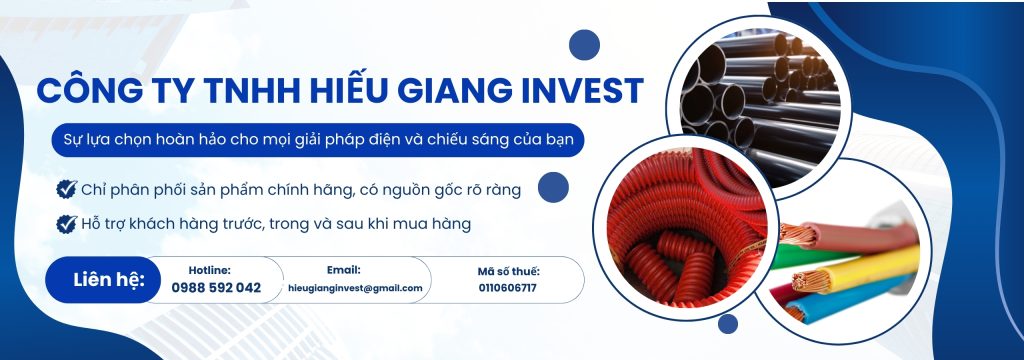 CÔNG TY TNHH HIẾU GIANG INVEST

Sự lựa chọn hoàn hảo cho mọi giải pháp điện và chiếu sáng của bạn

Chỉ phân phối sản phẩm chính hãng, có nguồn gốc rõ ràng

Hỗ trợ khách hàng trước, trong và sau khi mua hàng

Liên hệ:

Hotline:
0988 592 042

Email:
hieugianginvest@gmail.com

Mã số thuế:
0110606717